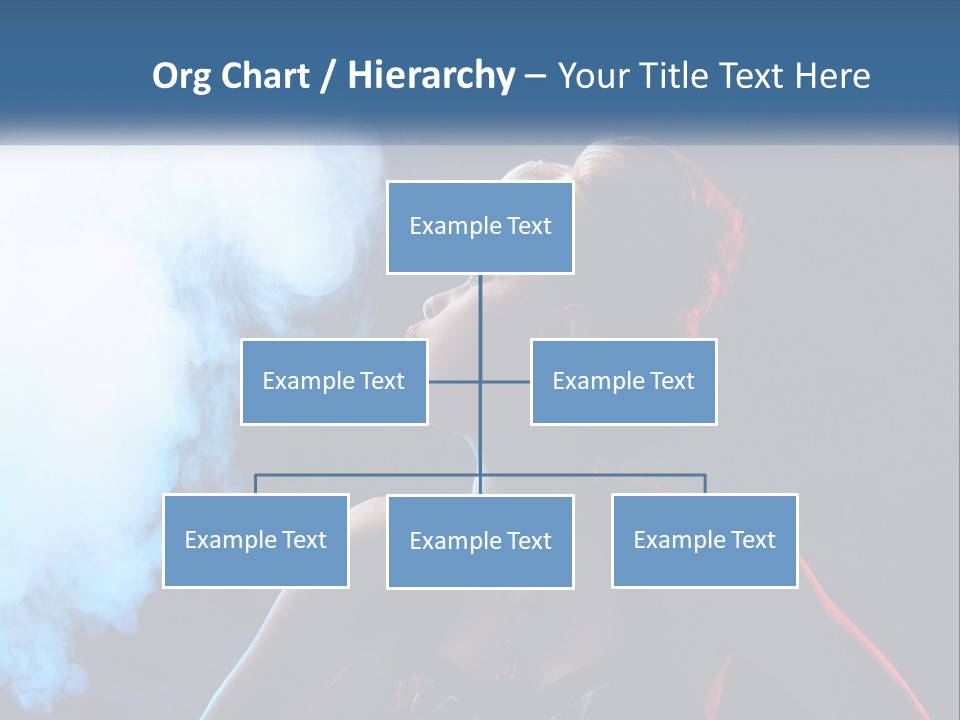 Org Chart / Hierarchy – Your Title Text Here

Example Text

Example Text

Example Text

Example Text

Example Text

Example Text